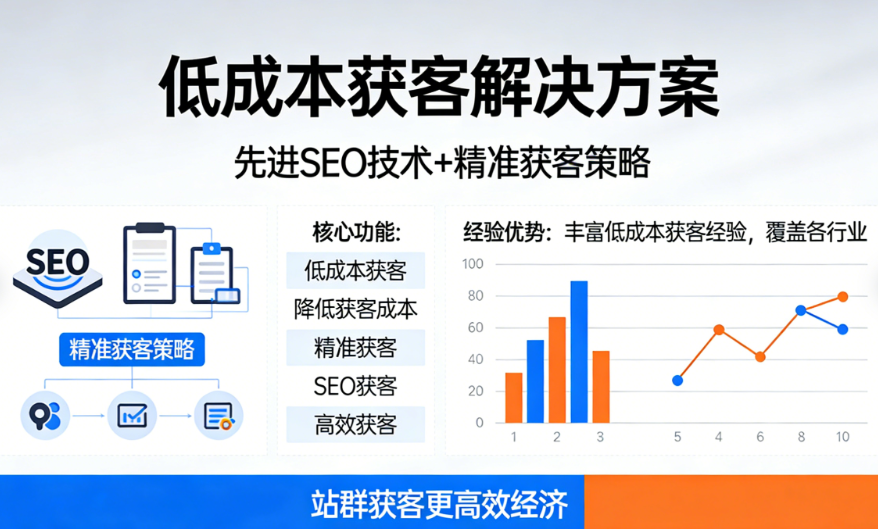 低成本获客解决方案

先进SEO技术+精准获客策略

SEO

精准获客策略

核心功能:

低成本获客

降低获客成本

精准获客

SEO获客

高效获客

经验优势：丰富低成本获客经验，覆盖各行业

100
80
60
40
20
0

1 2 3 5 4 6 8 10

站群获客更高效经济